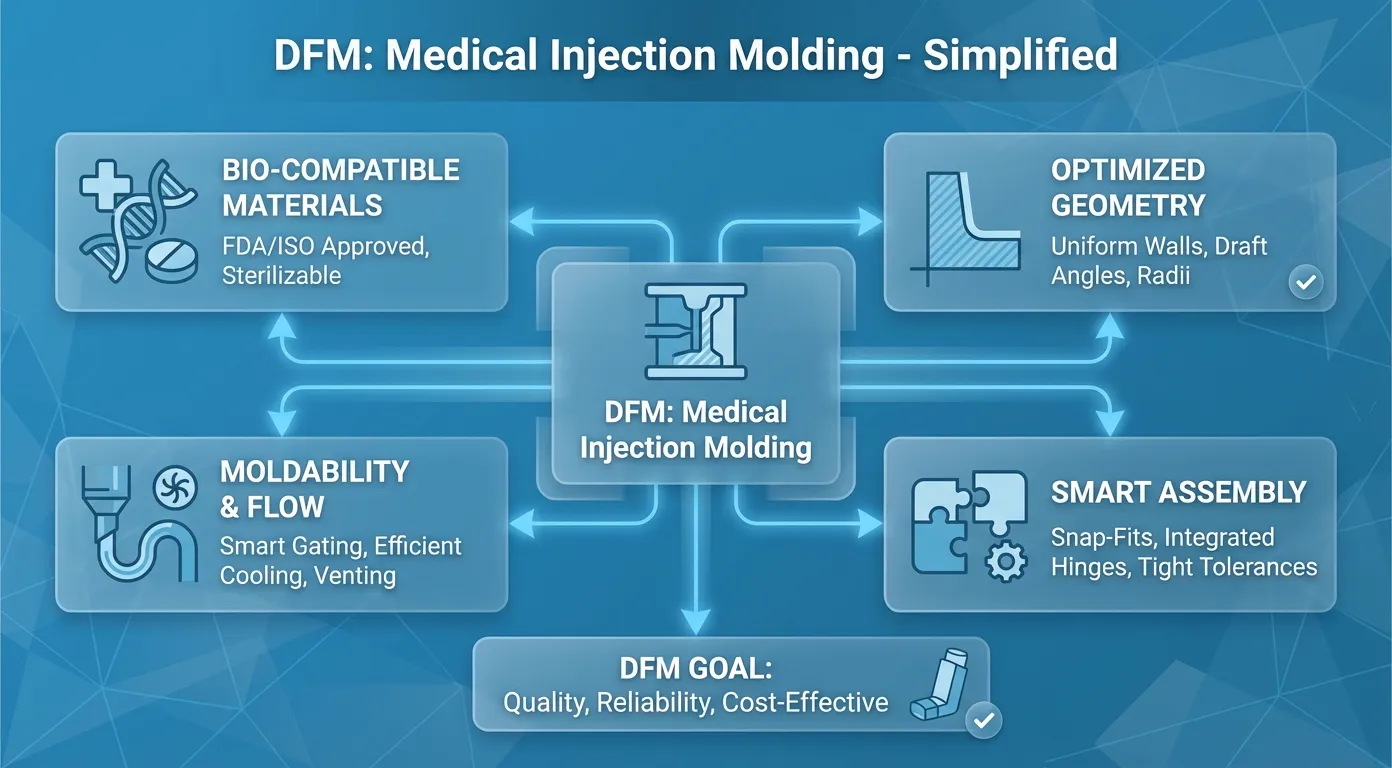 DFM: Medical Injection Molding - Simplified

BIO-COMPATIBLE MATERIALS
FDA/ISO Approved, Sterilizable

OPTIMIZED GEOMETRY
Uniform Walls, Draft Angles, Radii

DFM: Medical Injection Molding

MOLDABILITY & FLOW
Smart Gating, Efficient Cooling, Venting

SMART ASSEMBLY
Snap-Fits, Integrated Hinges, Tight Tolerances

DFM GOAL:
Quality, Reliability, Cost-Effective